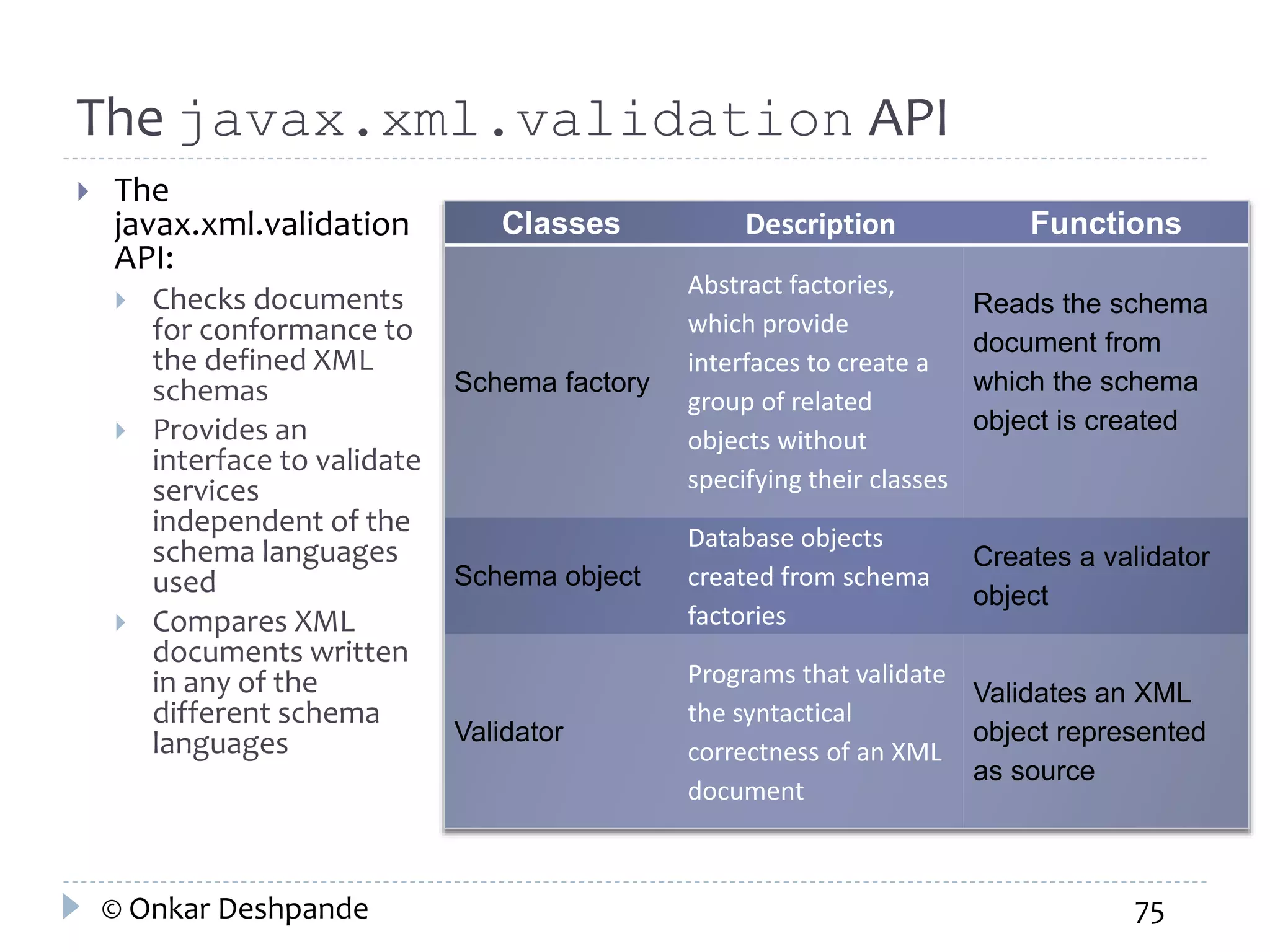 The javax.xml.validation API

The javax.xml.validation API:

Checks documents for conformance to the defined XML schemas

Provides an interface to validate services independent of the schema languages used

Compares XML documents written in any of the different schema languages

| Classes | Description | Functions |
|---|---|---|
| Schema factory | Abstract factories, which provide interfaces to create a group of related objects without specifying their classes | Reads the schema document from which the schema object is created |
| Schema object | Database objects created from schema factories | Creates a validator object |
| Validator | Programs that validate the syntactical correctness of an XML document | Validates an XML object represented as source |

© Onkar Deshpande

75